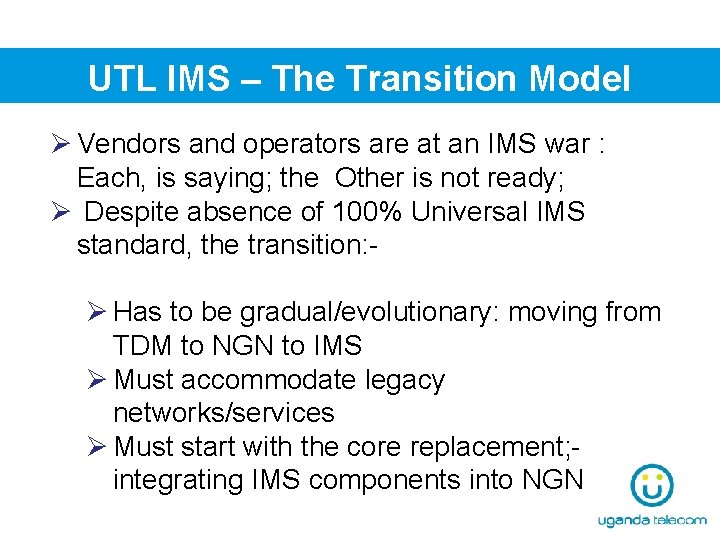 UTL IMS – The Transition Model

➢ Vendors and operators are at an IMS war : Each, is saying; the Other is not ready;
➢ Despite absence of 100% Universal IMS standard, the transition:-

➢ Has to be gradual/evolutionary: moving from TDM to NGN to IMS
➢ Must accommodate legacy networks/services
➢ Must start with the core replacement;- integrating IMS components into NGN

uganda telecom